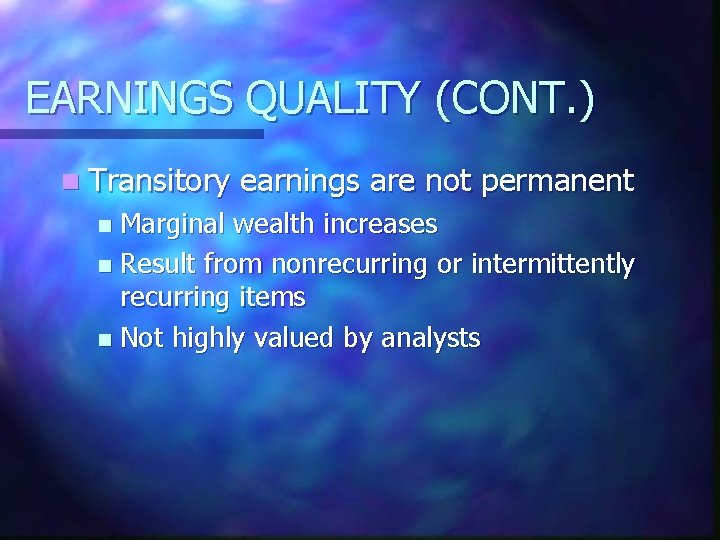 EARNINGS QUALITY (CONT.)

Transitory earnings are not permanent

Marginal wealth increases

Result from nonrecurring or intermittently recurring items

Not highly valued by analysts